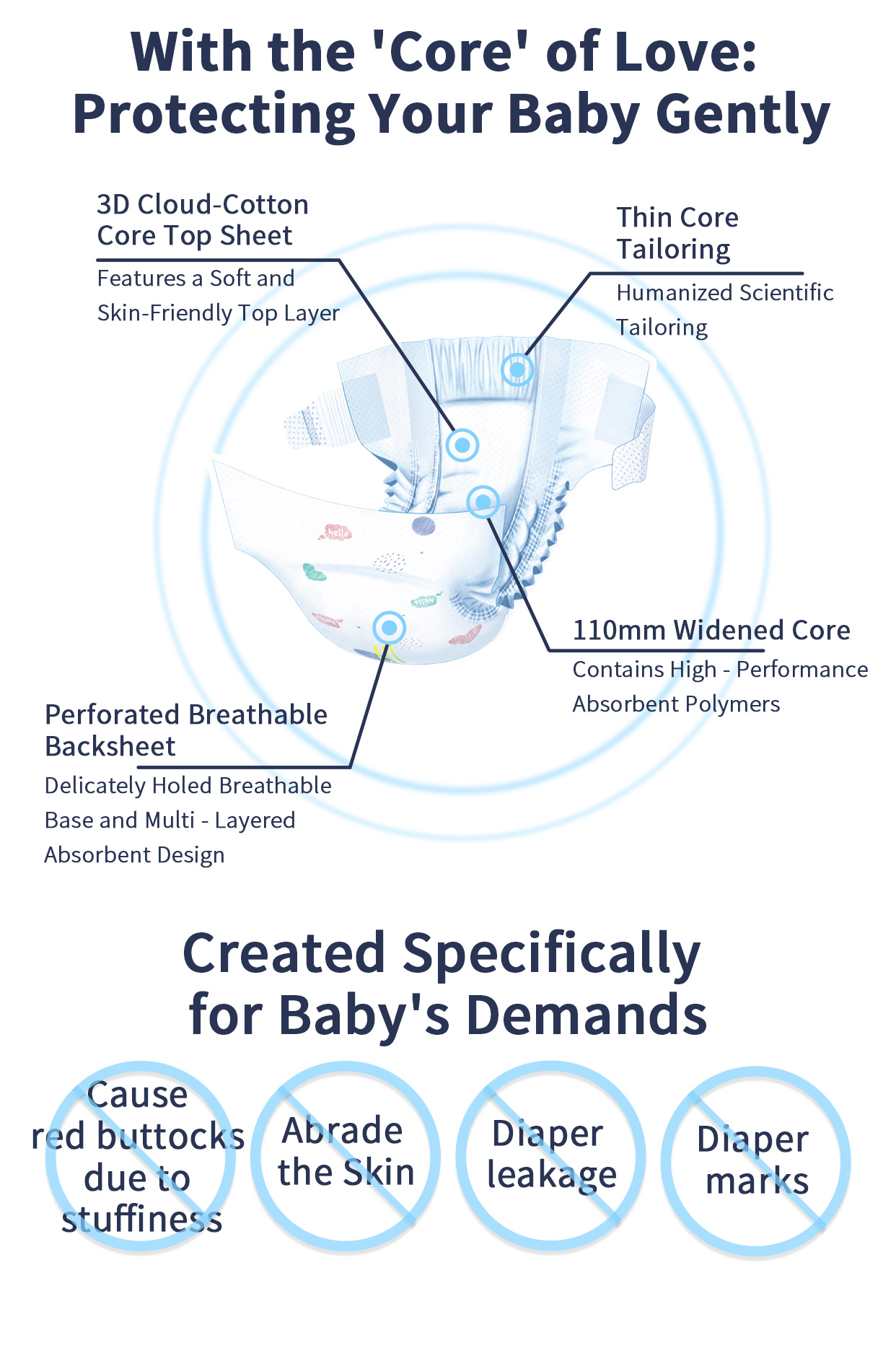 With the 'Core' of Love: Protecting Your Baby Gently

3D Cloud-Cotton Core Top Sheet

Features a Soft and Skin-Friendly Top Layer

Thin Core Tailoring

Humanized Scientific Tailoring

hello

110mm Widened Core

Contains High - Performance Absorbent Polymers

Perforated Breathable Backsheet

Delicately Holed Breathable Base and Multi - Layered Absorbent Design

Created Specifically for Baby's Demands

Cause red buttocks due to stuffiness

Abrade the Skin

Diaper leakage

Diaper marks